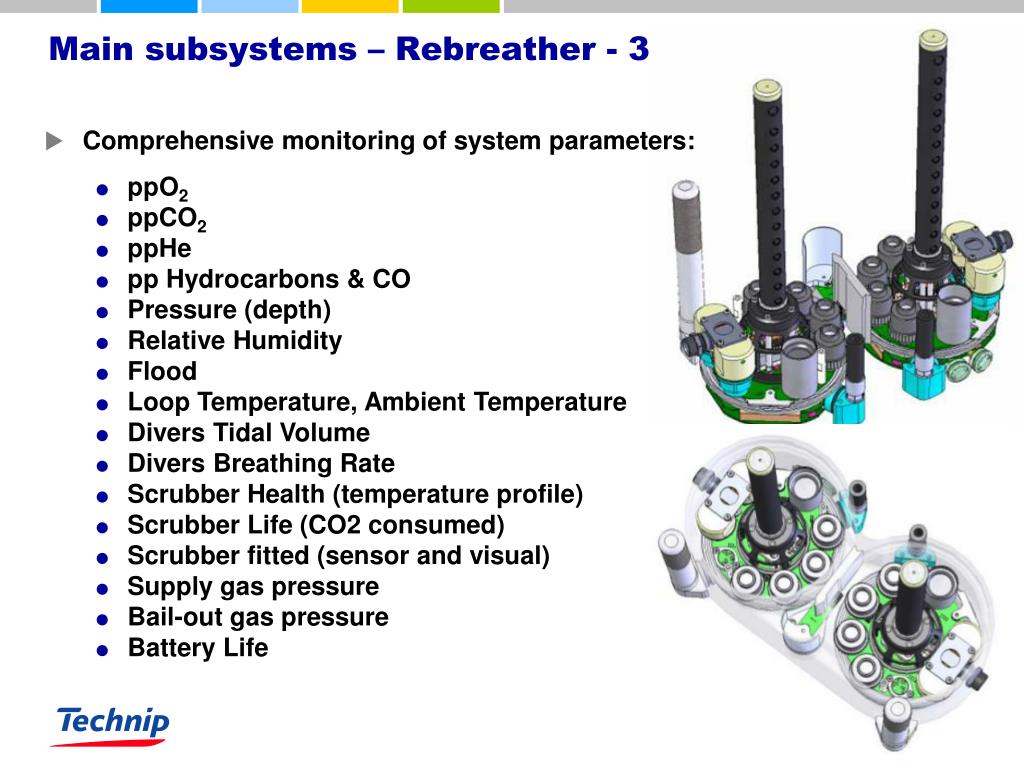 Main subsystems – Rebreather - 3

Comprehensive monitoring of system parameters:

- $ppO_2$
- $ppCO_2$
- ppHe
- pp Hydrocarbons & CO
- Pressure (depth)
- Relative Humidity
- Flood
- Loop Temperature, Ambient Temperature
- Divers Tidal Volume
- Divers Breathing Rate
- Scrubber Health (temperature profile)
- Scrubber Life (CO2 consumed)
- Scrubber fitted (sensor and visual)
- Supply gas pressure
- Bail-out gas pressure
- Battery Life

Technip